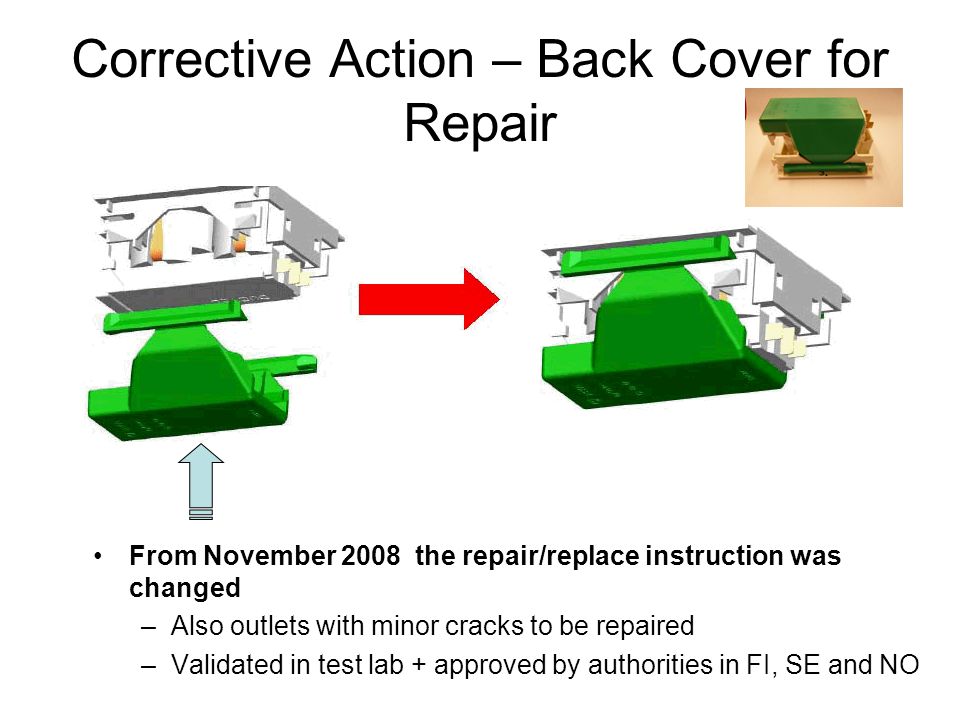 Corrective Action – Back Cover for Repair

• From November 2008 the repair/replace instruction was changed

– Also outlets with minor cracks to be repaired

– Validated in test lab + approved by authorities in FI, SE and NO